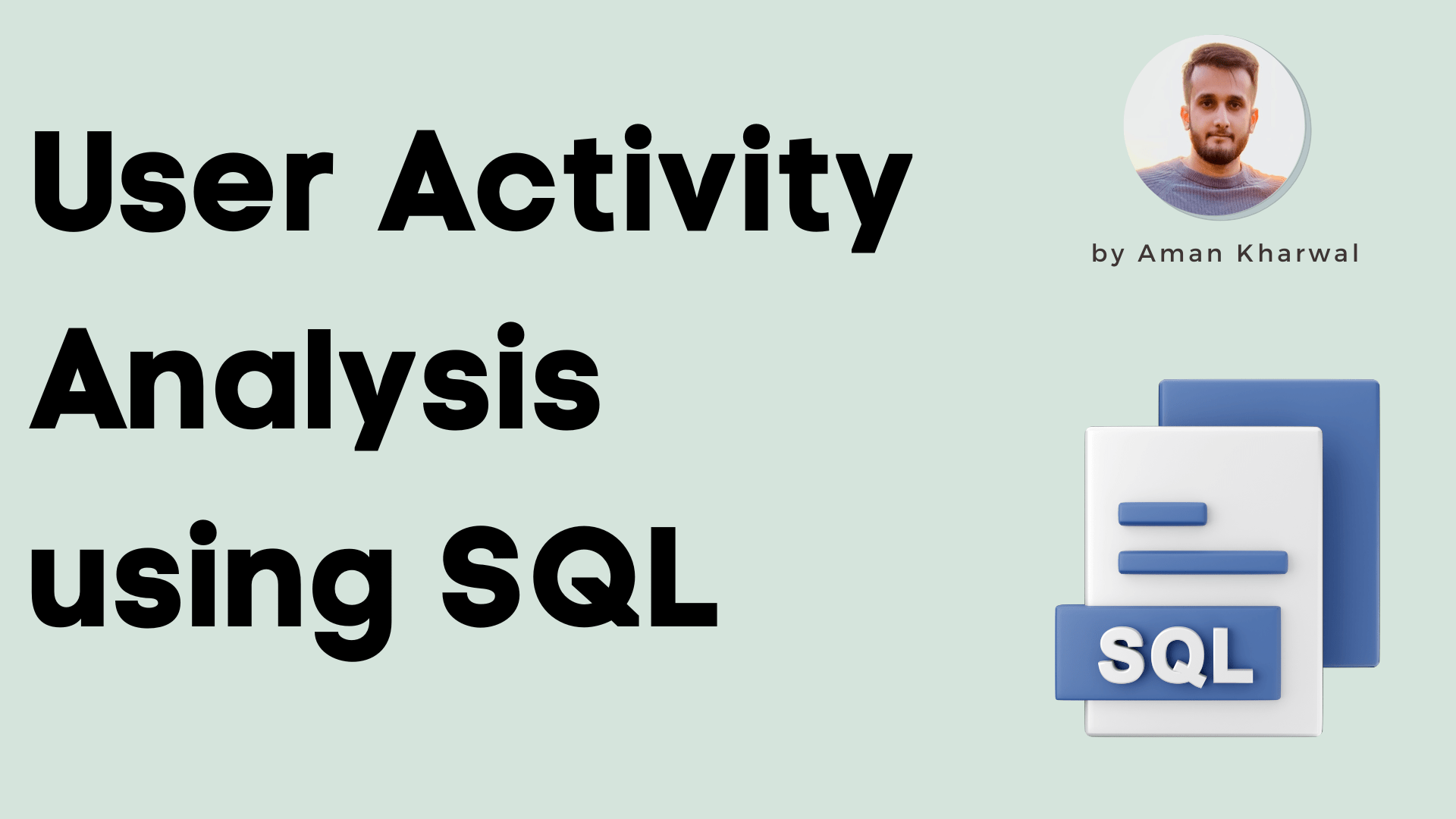 User Activity Analysis using SQL

by Aman Kharwal

SQL